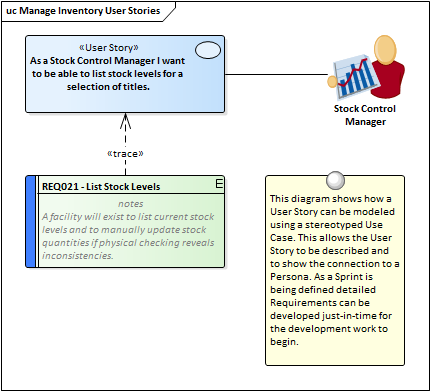 uc Manage Inventory User Stories

«User Story»
As a Stock Control Manager I want to be able to list stock levels for a selection of titles.

Stock Control Manager

«trace»

REQ021 - List Stock Levels
E
notes
A facility will exist to list current stock levels and to manually update stock quantities if physical checking reveals inconsistencies.

This diagram shows how a User Story can be modeled using a stereotyped Use Case. This allows the User Story to be described and to show the connection to a Persona. As a Sprint is being defined detailed Requirements can be developed just-in-time for the development work to begin.